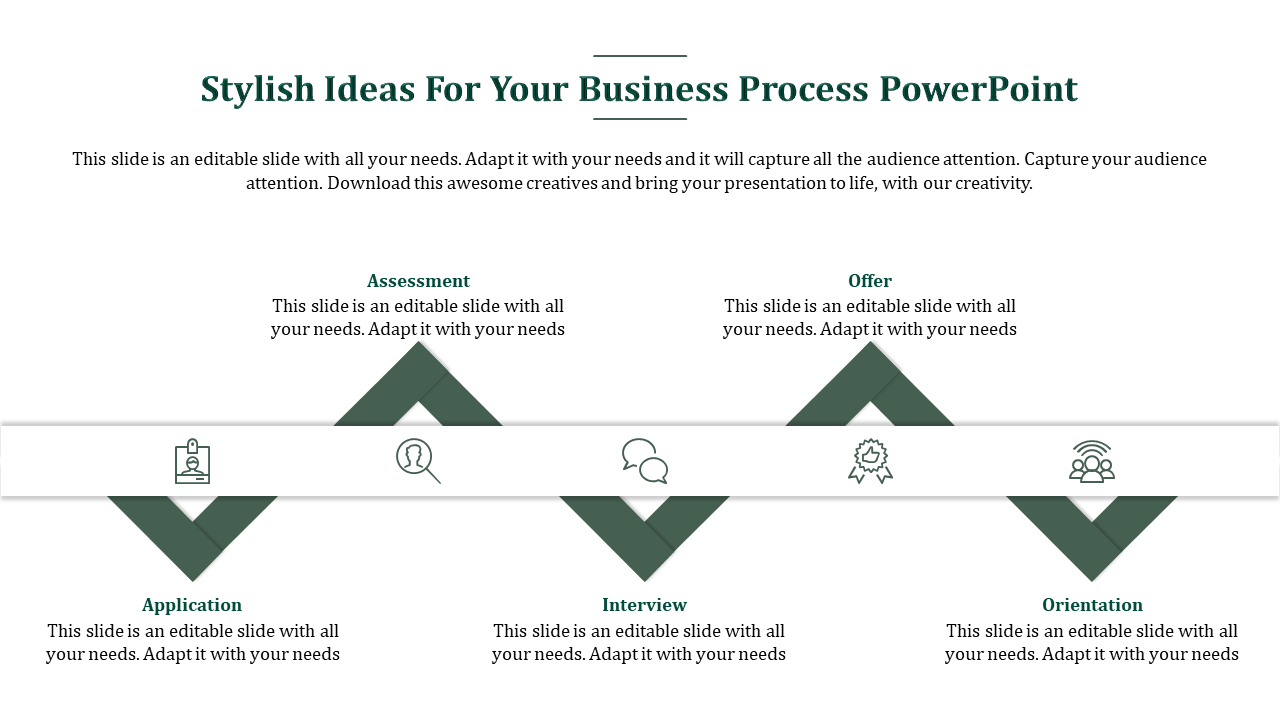 Stylish Ideas For Your Business Process PowerPoint

This slide is an editable slide with all your needs. Adapt it with your needs and it will capture all the audience attention. Capture your audience attention. Download this awesome creatives and bring your presentation to life, with our creativity.

Assessment
This slide is an editable slide with all your needs. Adapt it with your needs

Offer
This slide is an editable slide with all your needs. Adapt it with your needs

Application
This slide is an editable slide with all your needs. Adapt it with your needs

Interview
This slide is an editable slide with all your needs. Adapt it with your needs

Orientation
This slide is an editable slide with all your needs. Adapt it with your needs